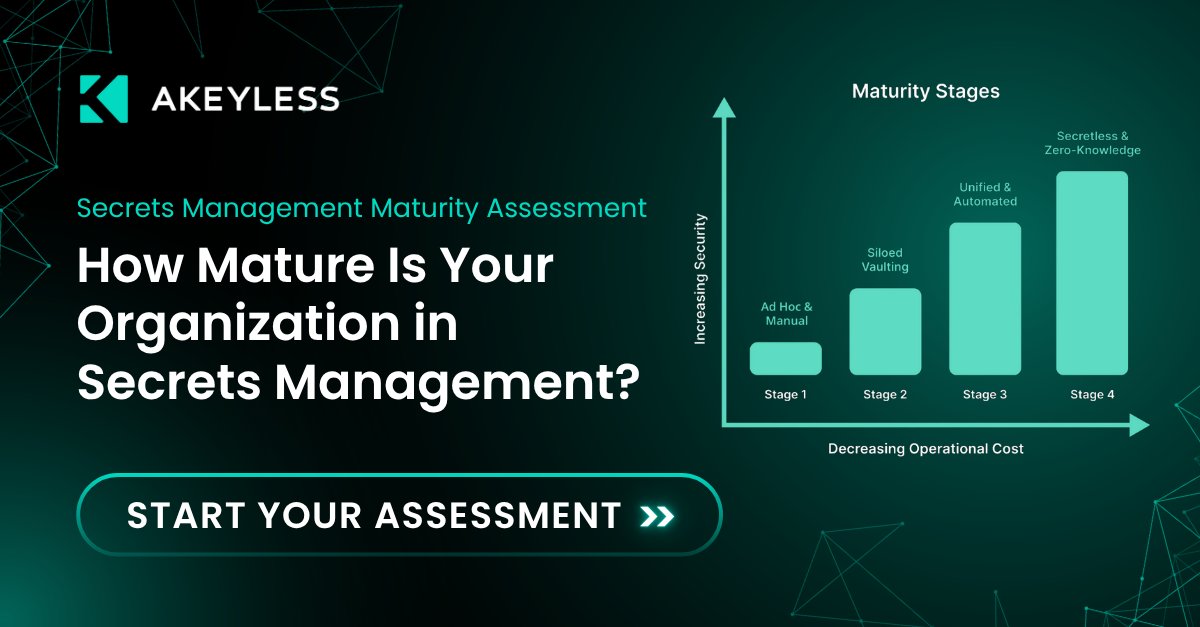 AKEYLESS

Secrets Management Maturity Assessment

How Mature Is Your Organization in Secrets Management?

START YOUR ASSESSMENT »

Maturity Stages

Increasing Security

Ad Hoc & Manual

Siloed Vaulting

Unified & Automated

Secretless & Zero-Knowledge

Stage 1

Stage 2

Stage 3

Stage 4

Decreasing Operational Cost